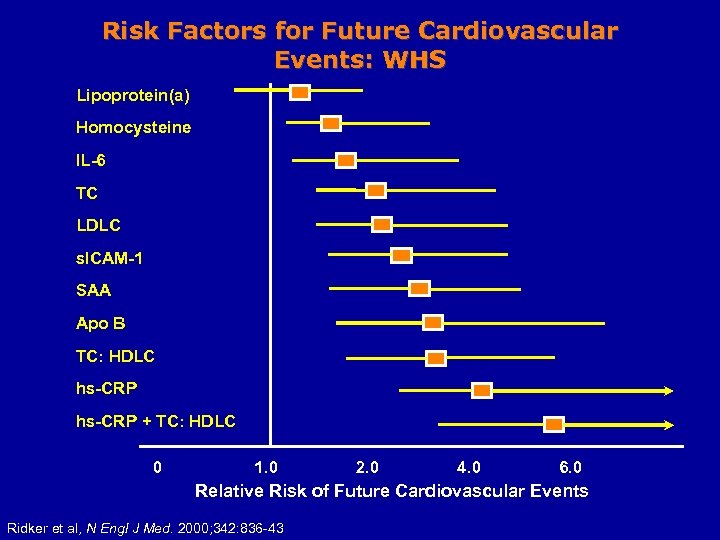 Risk Factors for Future Cardiovascular Events: WHS

Lipoprotein(a)
Homocysteine
IL-6
TC
LDLC
sICAM-1
SAA
Apo B
TC: HDLC
hs-CRP
hs-CRP + TC: HDLC

0
1.0
2.0
4.0
6.0

Relative Risk of Future Cardiovascular Events

Ridker et al, N Engl J Med. 2000;342:836-43